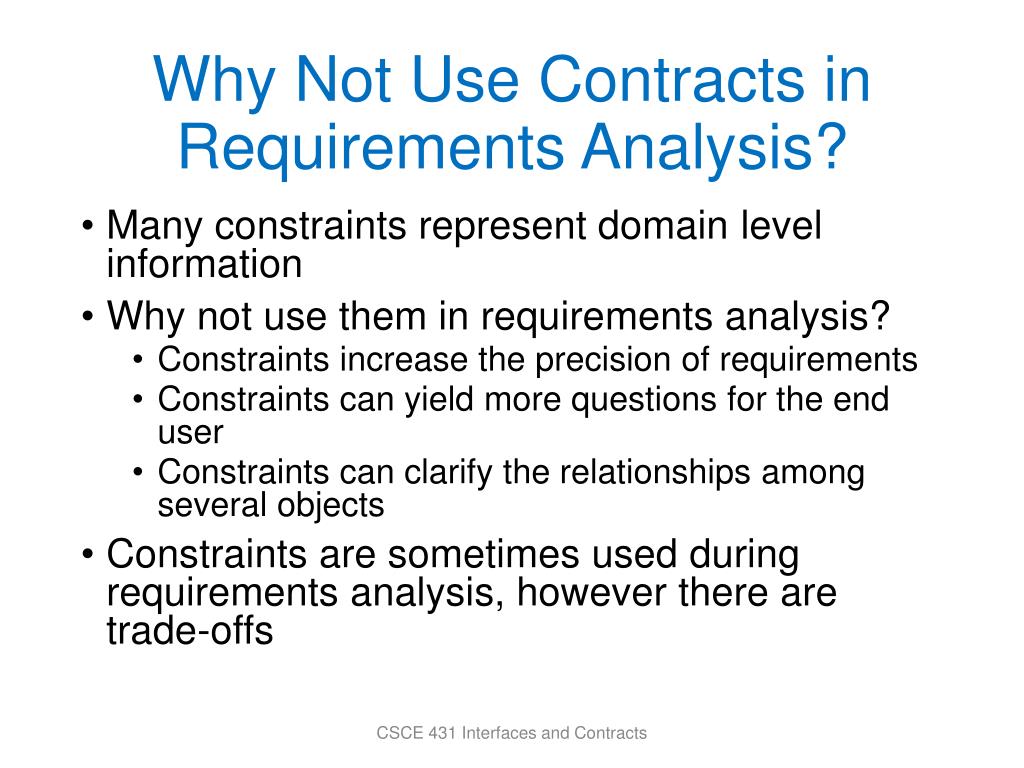 Why Not Use Contracts in Requirements Analysis?

• Many constraints represent domain level information
• Why not use them in requirements analysis?
  • Constraints increase the precision of requirements
  • Constraints can yield more questions for the end user
  • Constraints can clarify the relationships among several objects
• Constraints are sometimes used during requirements analysis, however there are trade-offs

CSCE 431 Interfaces and Contracts